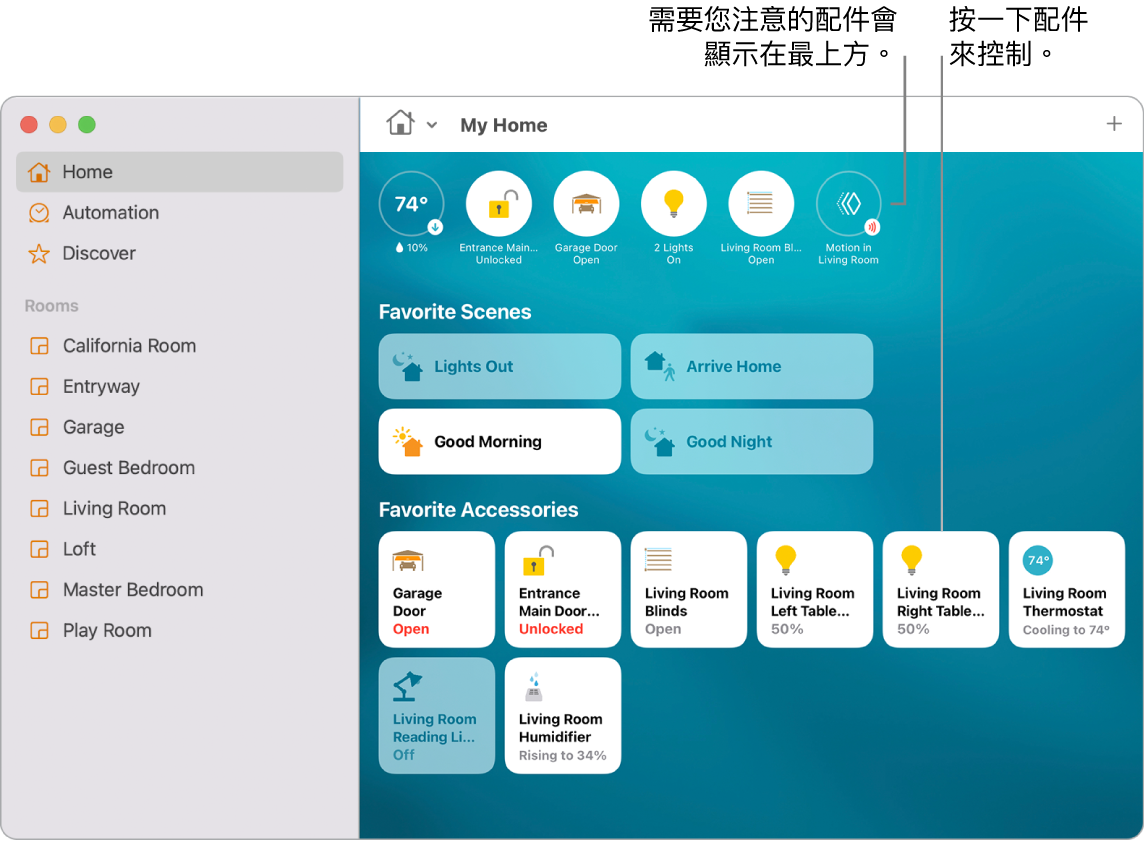 需要您注意的配件會顯示在最上方。

按一下配件來控制。

Home
Automation
Discover

Rooms
California Room
Entryway
Garage
Guest Bedroom
Living Room
Loft
Master Bedroom
Play Room

My Home

+

74°
10%

Entrance Main... Unlocked

Garage Door Open

2 Lights On

Living Room Bl... Open

Motion in Living Room

Favorite Scenes

Lights Out

Arrive Home

Good Morning

Good Night

Favorite Accessories

Garage Door Open

Entrance Main Door... Unlocked

Living Room Blinds Open

Living Room Left Table... 50%

Living Room Right Table... 50%

74°
Living Room Thermostat Cooling to 74°

Living Room Reading Li... Off

Living Room Humidifier Rising to 34%